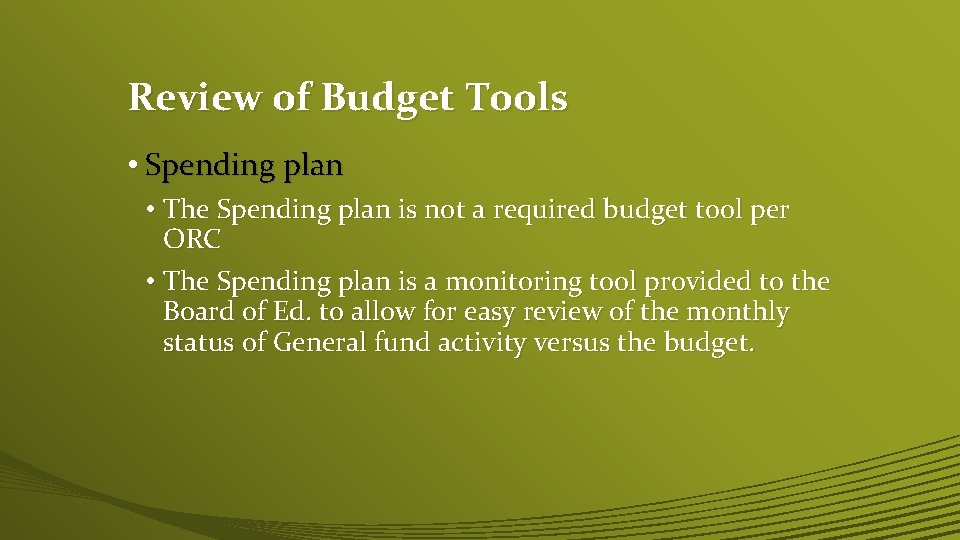 Review of Budget Tools

• Spending plan

• The Spending plan is not a required budget tool per ORC

• The Spending plan is a monitoring tool provided to the Board of Ed. to allow for easy review of the monthly status of General fund activity versus the budget.